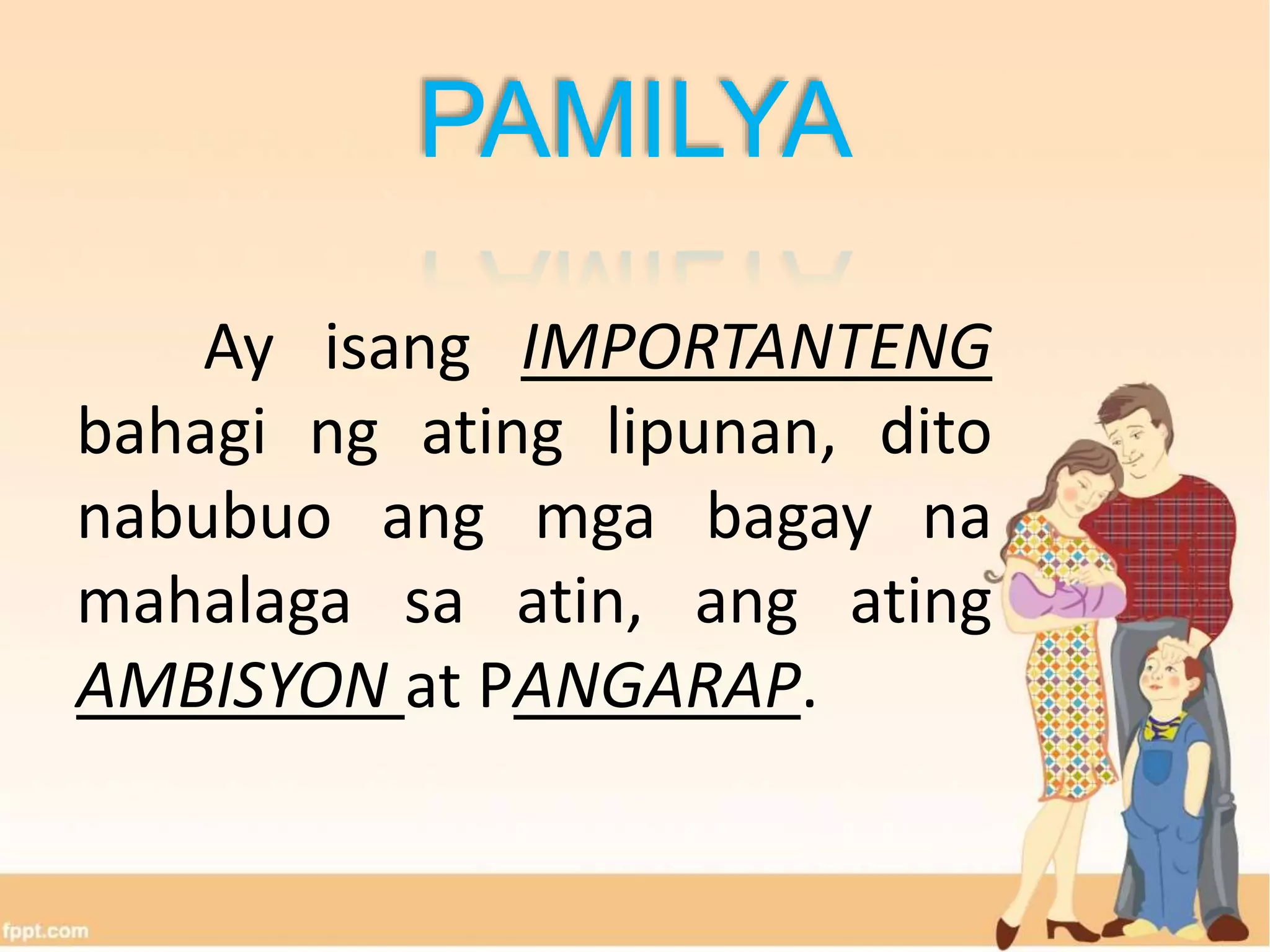 PAMILYA

Ay isang IMPORTANTENG bahagi ng ating lipunan, dito nabubuo ang mga bagay na mahalaga sa atin, ang ating AMBISYON at PANGARAP.

fppt.com